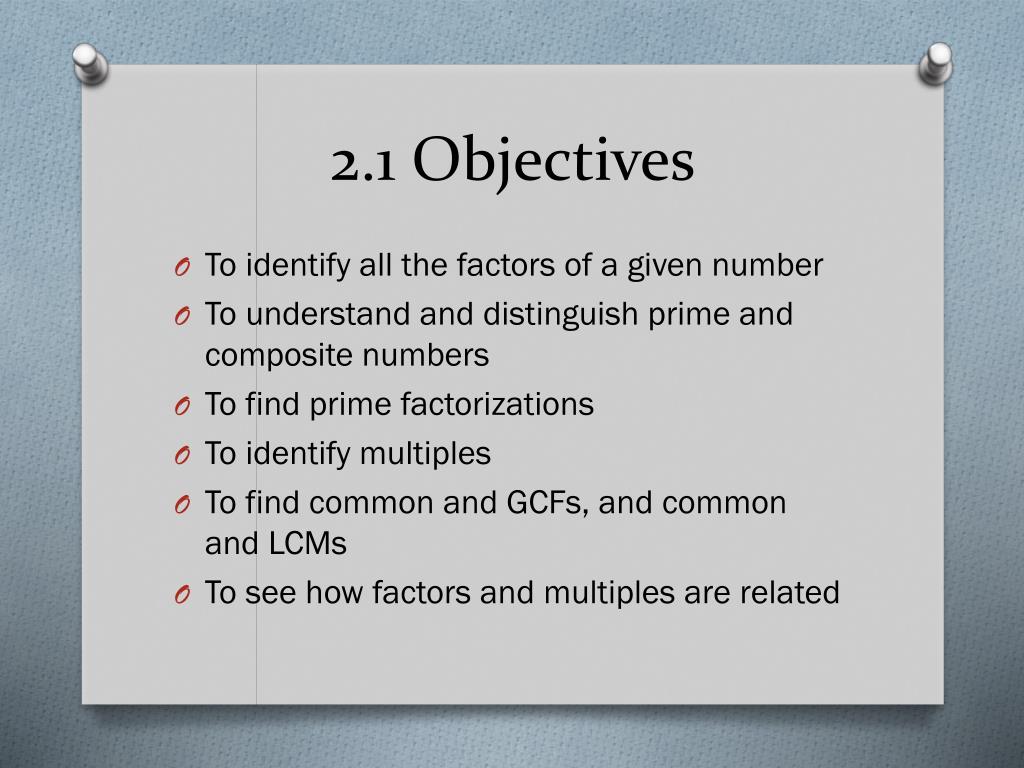 2.1 Objectives

O To identify all the factors of a given number
O To understand and distinguish prime and composite numbers
O To find prime factorizations
O To identify multiples
O To find common and GCFs, and common and LCMs
O To see how factors and multiples are related